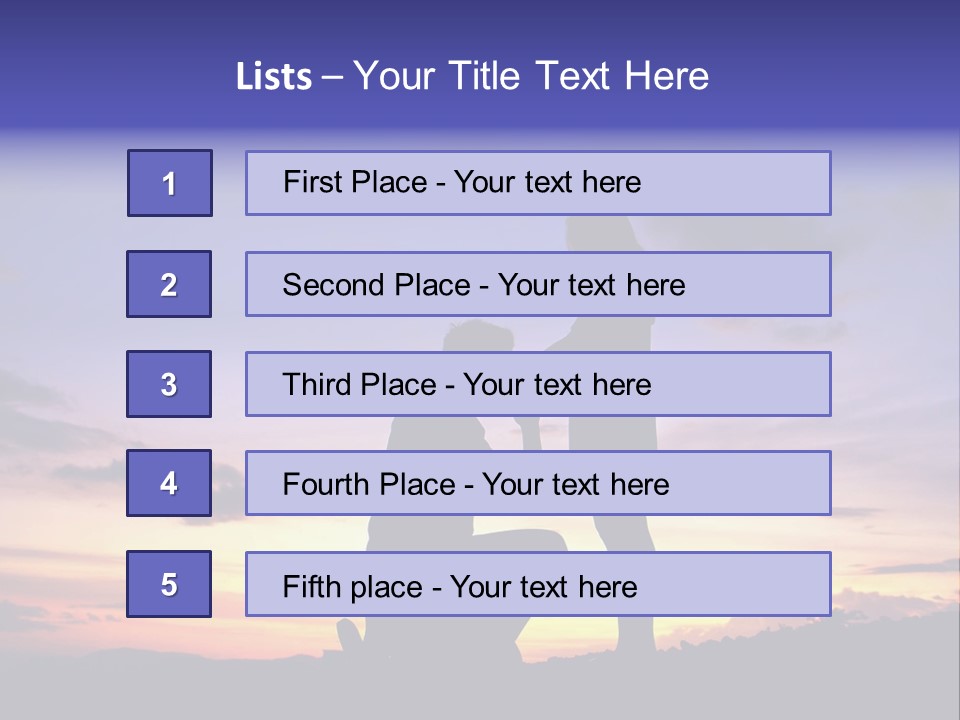 Lists – Your Title Text Here

1

First Place - Your text here

2

Second Place - Your text here

3

Third Place - Your text here

4

Fourth Place - Your text here

5

Fifth place - Your text here